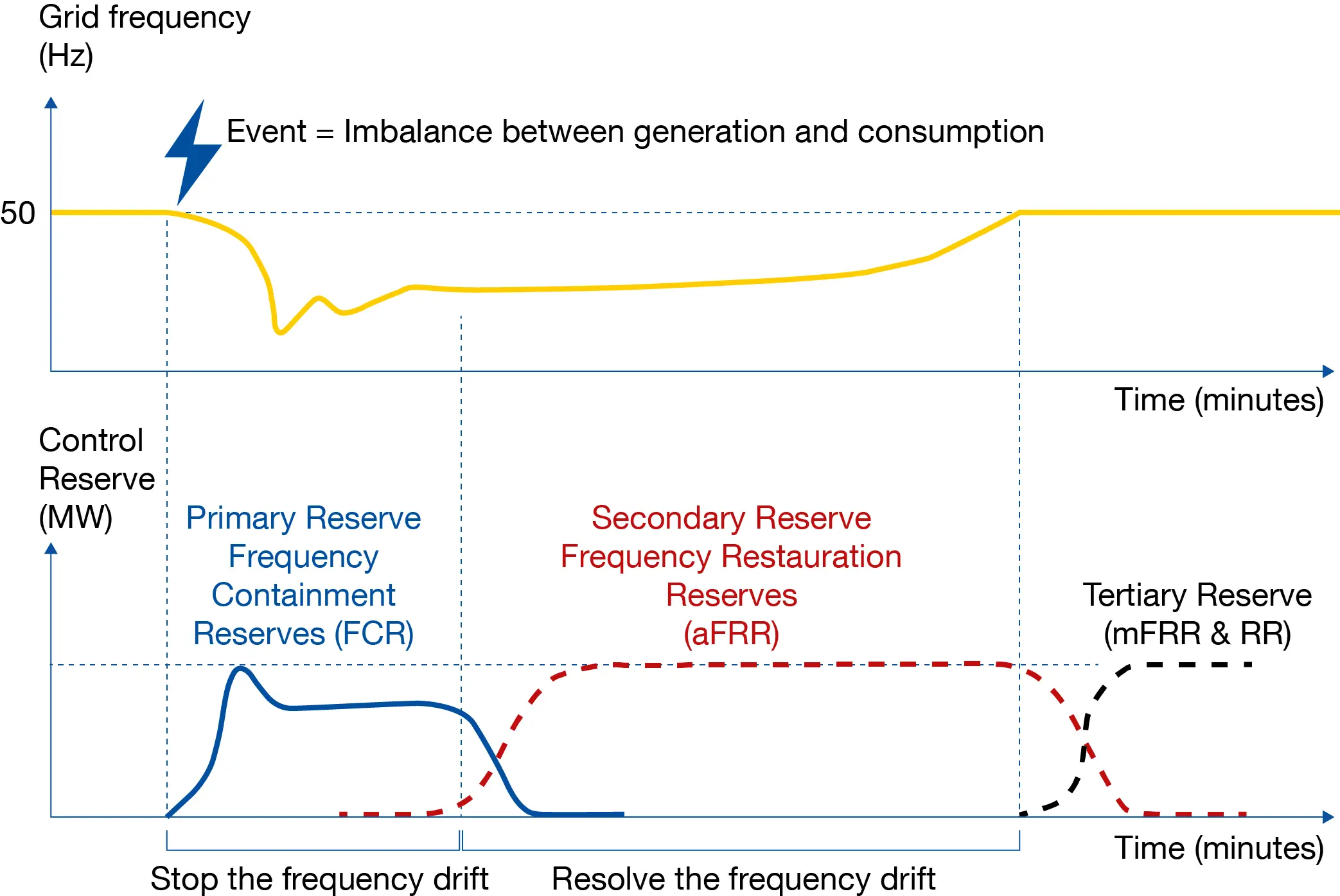 Grid frequency (Hz)

Event = Imbalance between generation and consumption

50

Time (minutes)

Control Reserve (MW)

Primary Reserve Frequency Containment Reserves (FCR)

Secondary Reserve Frequency Restauration Reserves (aFRR)

Tertiary Reserve (mFRR & RR)

Time (minutes)

Stop the frequency drift

Resolve the frequency drift